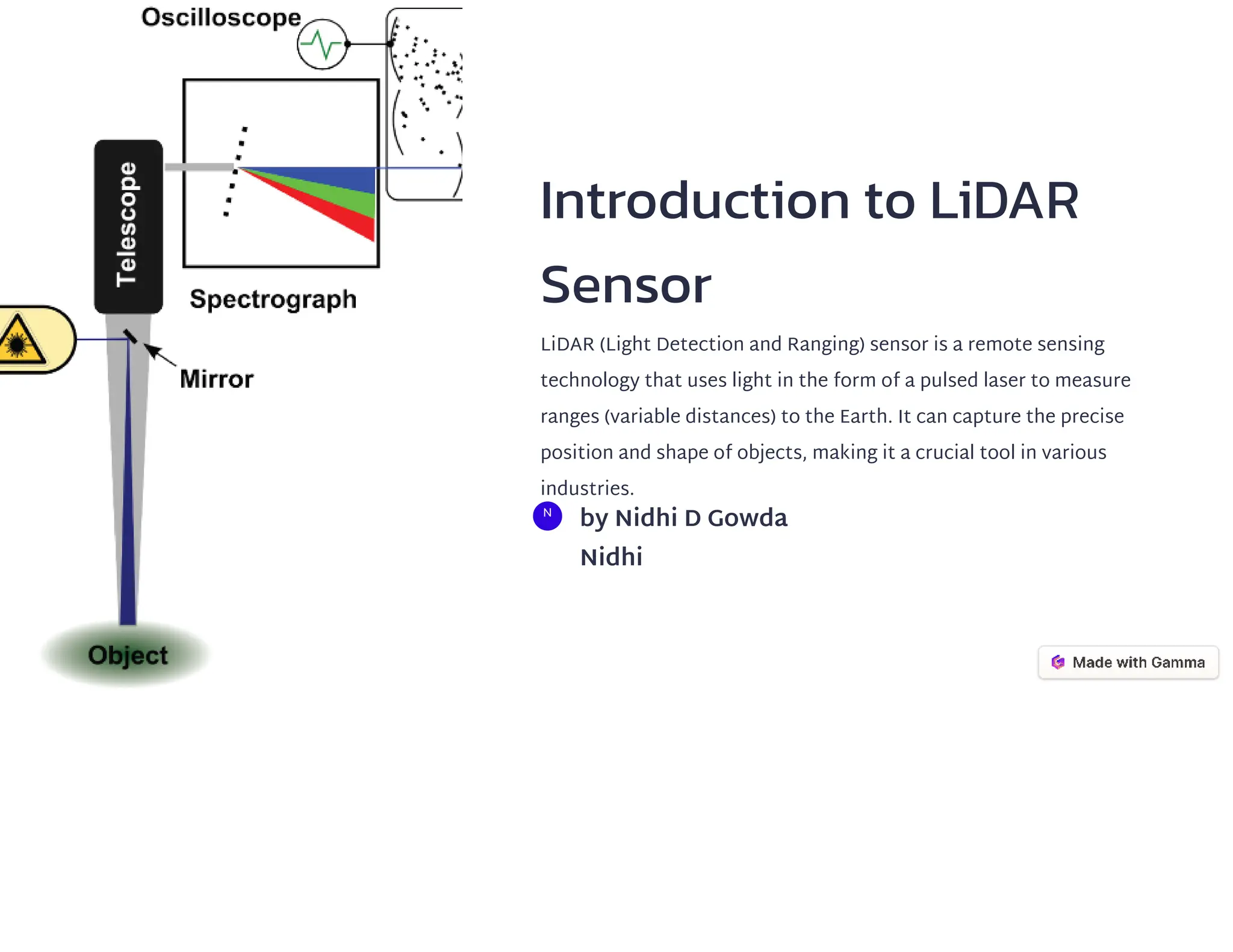 Oscilloscope

Telescope

Spectrograph

Mirror

Object

Introduction to LiDAR Sensor

LiDAR (Light Detection and Ranging) sensor is a remote sensing technology that uses light in the form of a pulsed laser to measure ranges (variable distances) to the Earth. It can capture the precise position and shape of objects, making it a crucial tool in various industries.

N

by Nidhi D Gowda Nidhi

Made with Gamma